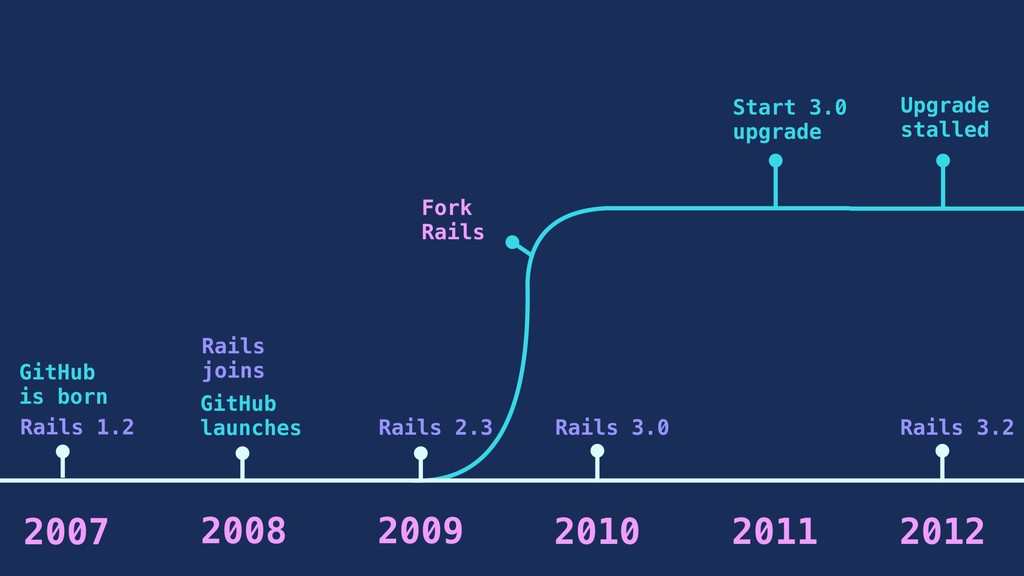 Start 3.0 upgrade

Upgrade stalled

Fork Rails

GitHub is born

Rails 1.2

Rails joins

GitHub launches

Rails 2.3

Rails 3.0

Rails 3.2

2007 2008 2009 2010 2011 2012